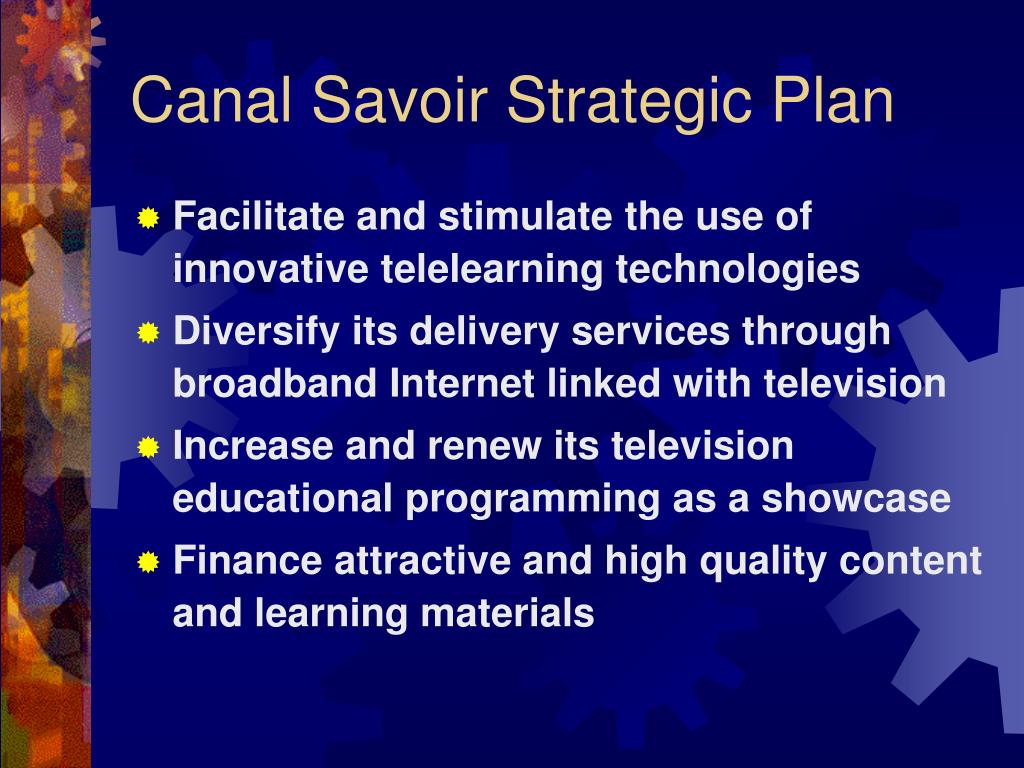 Canal Savoir Strategic Plan

Facilitate and stimulate the use of innovative telelearning technologies

Diversify its delivery services through broadband Internet linked with television

Increase and renew its television educational programming as a showcase

Finance attractive and high quality content and learning materials